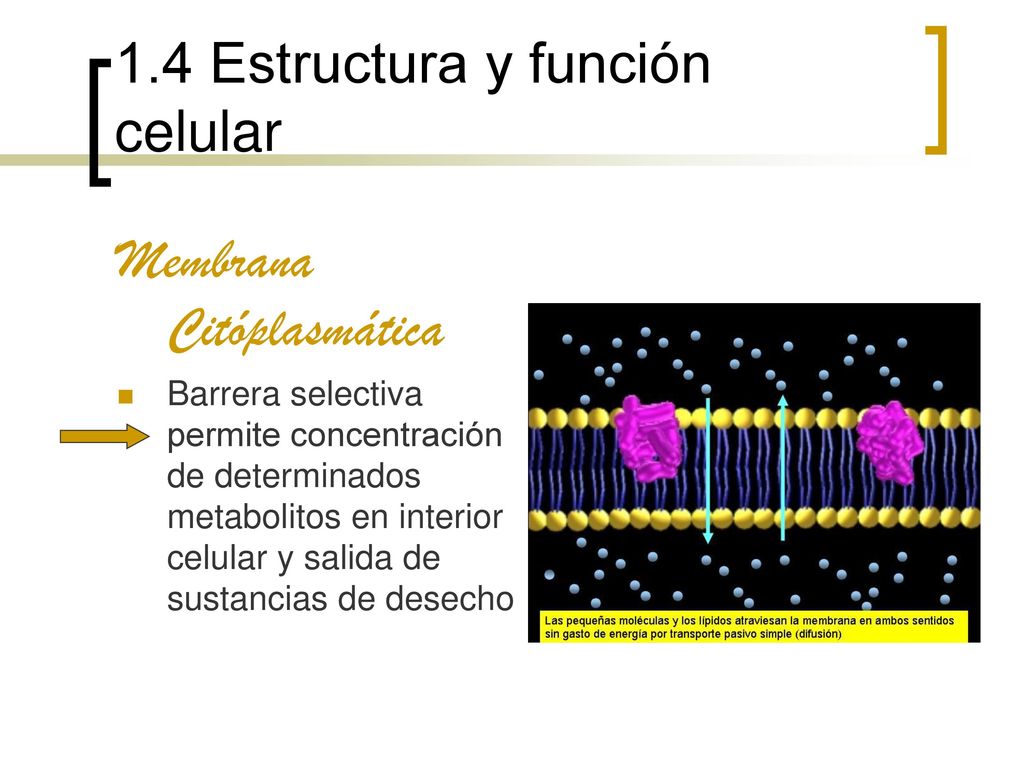 1.4 Estructura y función celular

Membrana Citóplasmática

Barrera selectiva permite concentración de determinados metabolitos en interior celular y salida de sustancias de desecho

Las pequeñas moléculas y los lípidos atraviesan la membrana en ambos sentidos sin gasto de energía por transporte pasivo simple (difusión)